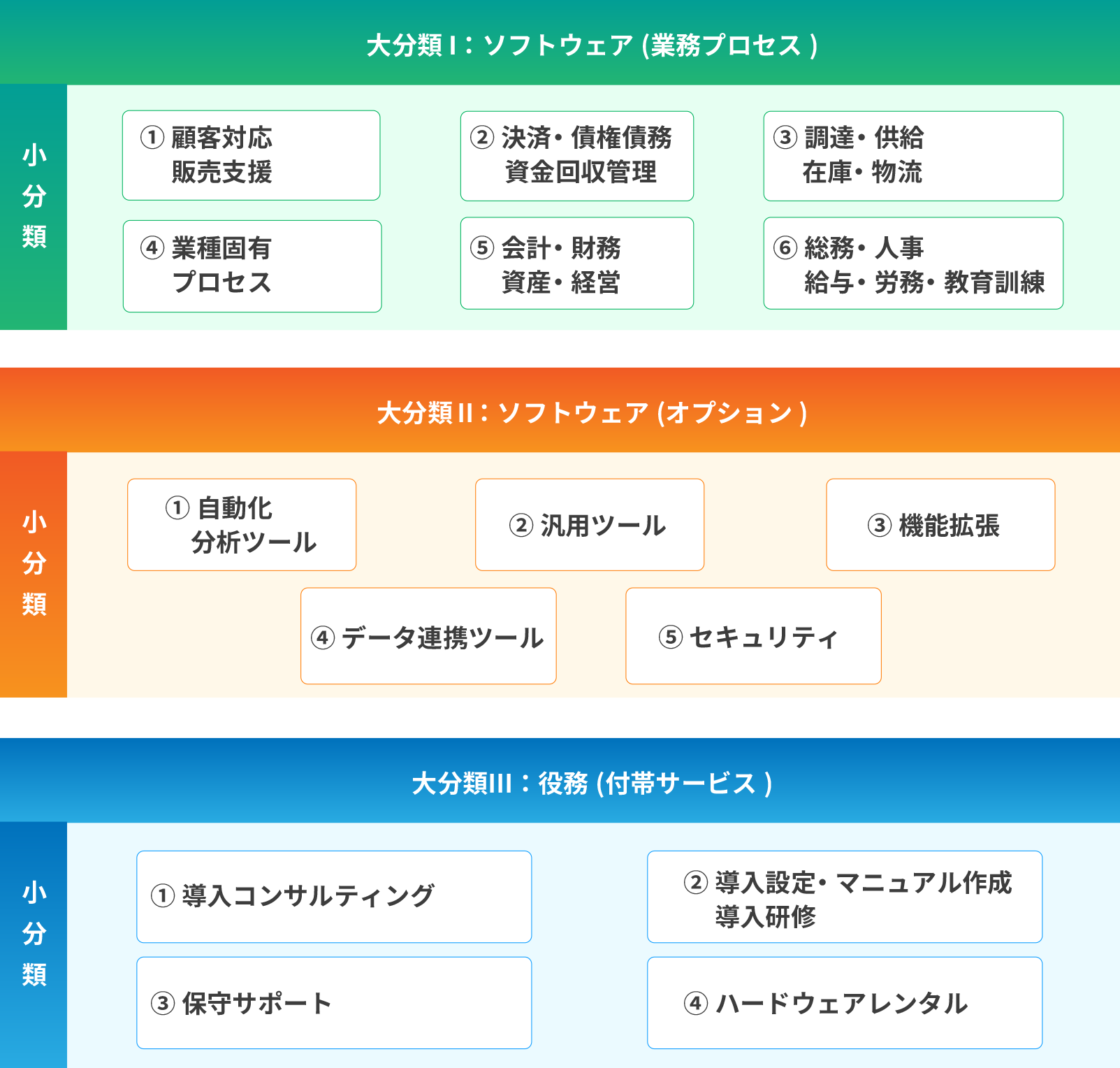 大分類 I：ソフトウェア (業務プロセス )

小分類

① 顧客対応
販売支援

② 決済・債権債務
資金回収管理

③ 調達・供給
在庫・物流

④ 業種固有
プロセス

⑤ 会計・財務
資産・経営

⑥ 総務・人事
給与・労務・教育訓練

大分類 II：ソフトウェア (オプション )

小分類

① 自動化
分析ツール

② 汎用ツール

③ 機能拡張

④ データ連携ツール

⑤ セキュリティ

大分類III：役務 (付帯サービス )

小分類

① 導入コンサルティング

② 導入設定・マニュアル作成
導入研修

③ 保守サポート

④ ハードウェアレンタル